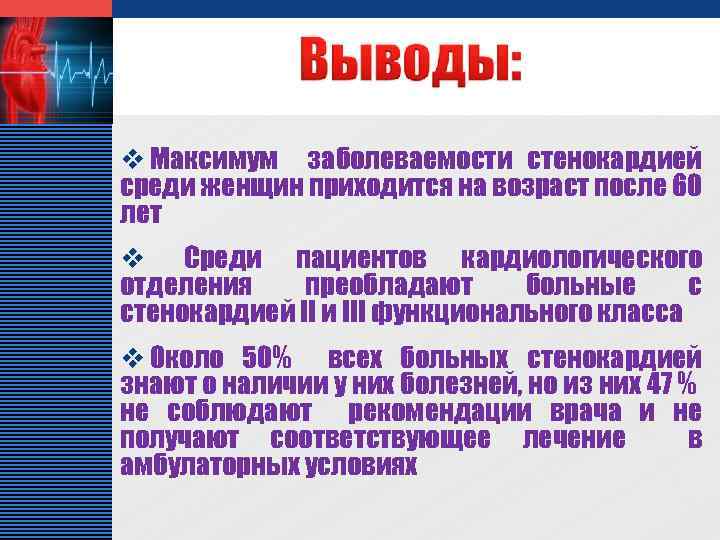 Выводы:

❖ Максимум заболеваемости стенокардией среди женщин приходится на возраст после 60 лет

❖ Среди пациентов кардиологического отделения преобладают больные с стенокардией II и III функционального класса

❖ Около 50% всех больных стенокардией знают о наличии у них болезней, но из них 47 % не соблюдают рекомендации врача и не получают соответствующее лечение в амбулаторных условиях